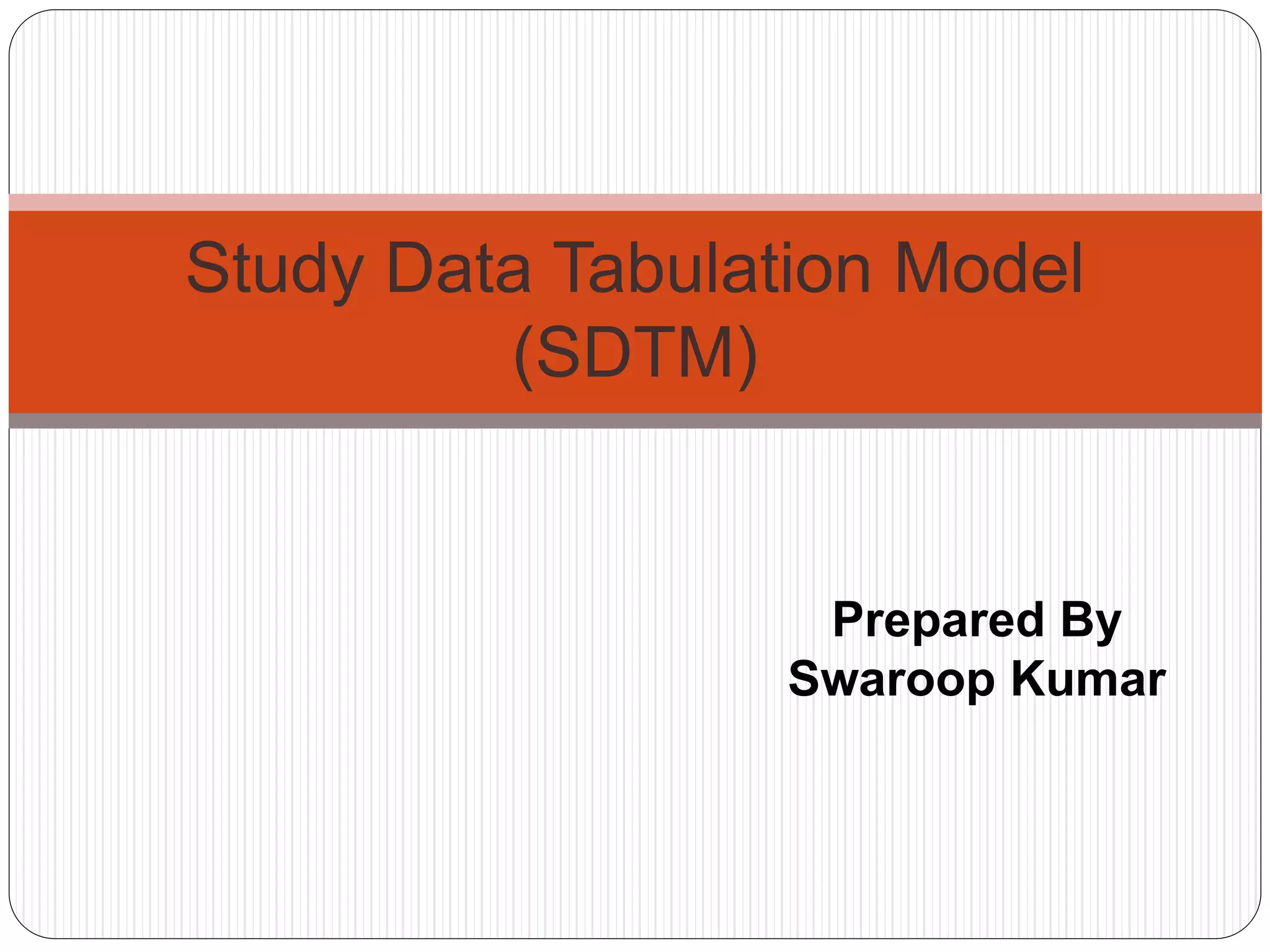 Study Data Tabulation Model (SDTM)

Prepared By
Swaroop Kumar